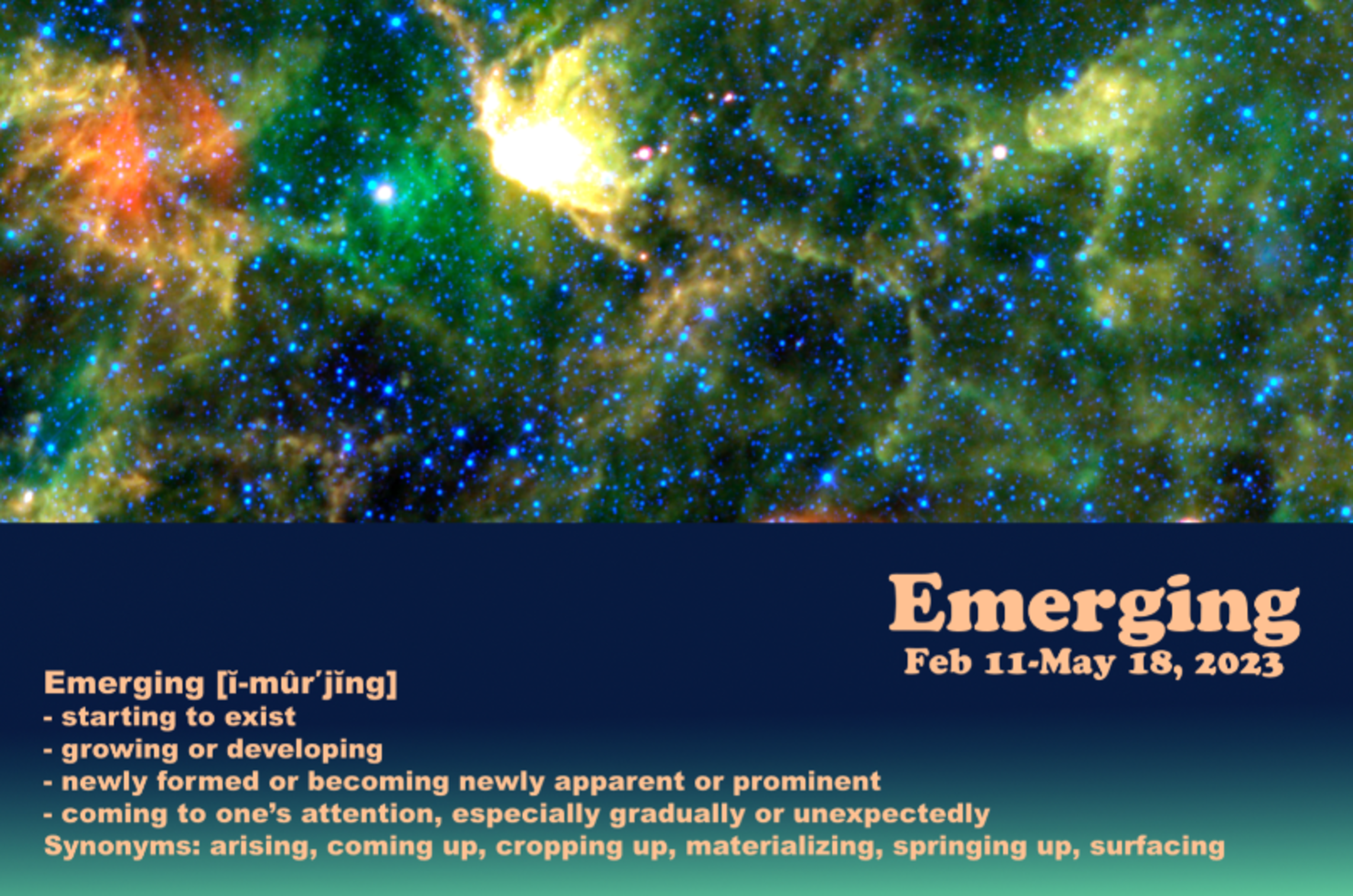 Emerging
Feb 11-May 18, 2023

Emerging [ĭ-mûr′jĭng]
- starting to exist
- growing or developing
- newly formed or becoming newly apparent or prominent
- coming to one's attention, especially gradually or unexpectedly
Synonyms: arising, coming up, cropping up, materializing, springing up, surfacing